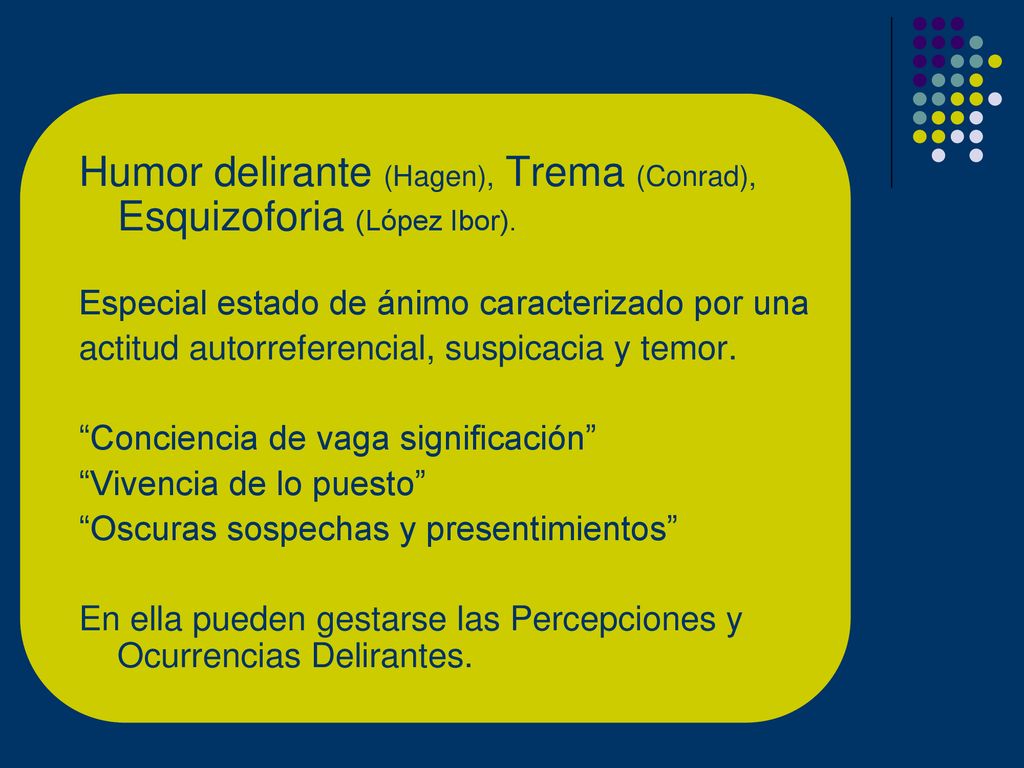 Humor delirante (Hagen), Trema (Conrad), Esquizoforia (López Ibor).

Especial estado de ánimo caracterizado por una actitud autorreferencial, suspicacia y temor.

“Conciencia de vaga significación”
“Vivencia de lo puesto”
“Oscuras sospechas y presentimientos”

En ella pueden gestarse las Percepciones y Ocurrencias Delirantes.